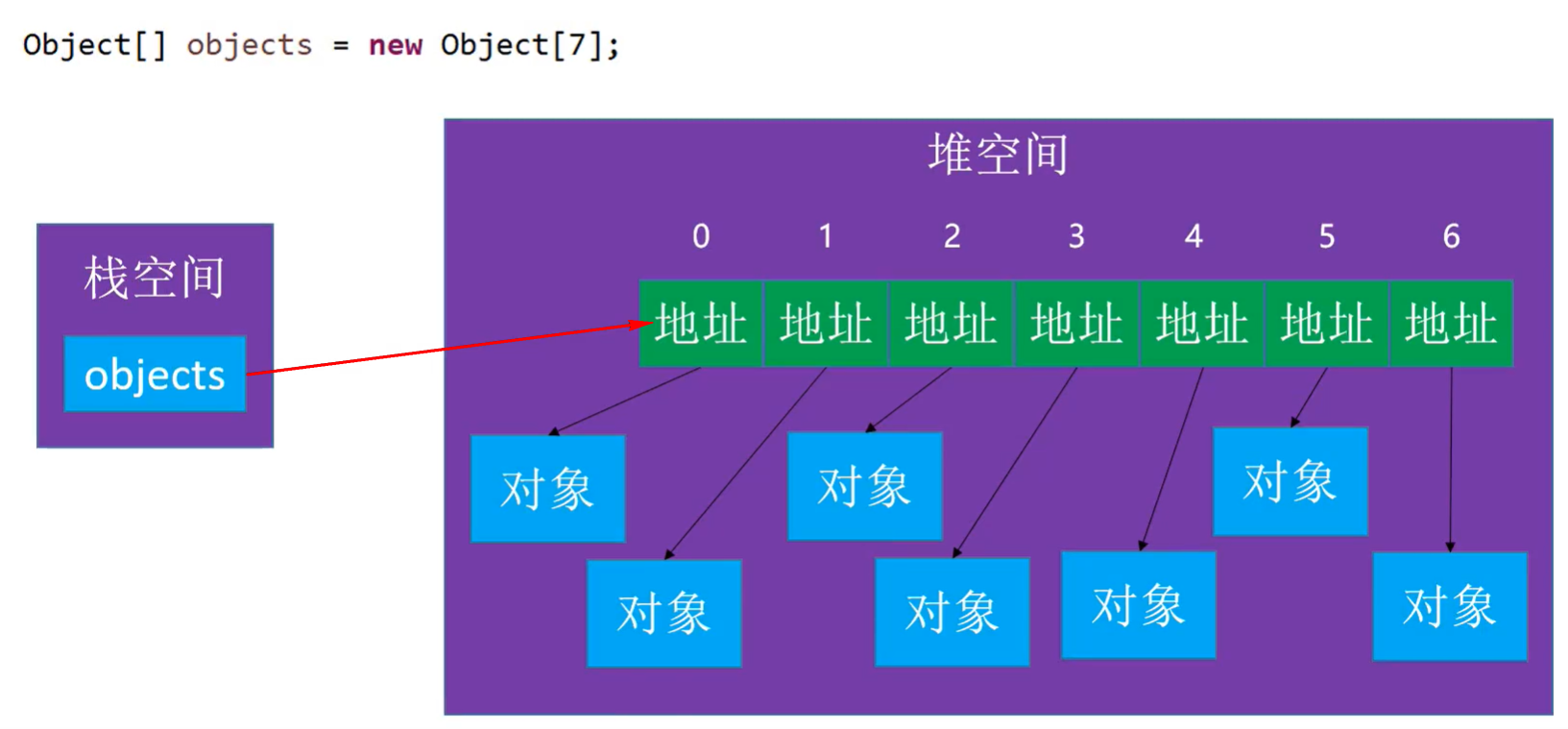 Object[] objects = new Object[7];

栈空间

objects

堆空间

| 0 | 1 | 2 | 3 | 4 | 5 | 6 |
|---|---|---|---|---|---|---|
| 地址 | 地址 | 地址 | 地址 | 地址 | 地址 | 地址 |

对象

对象

对象

对象

对象

对象

对象